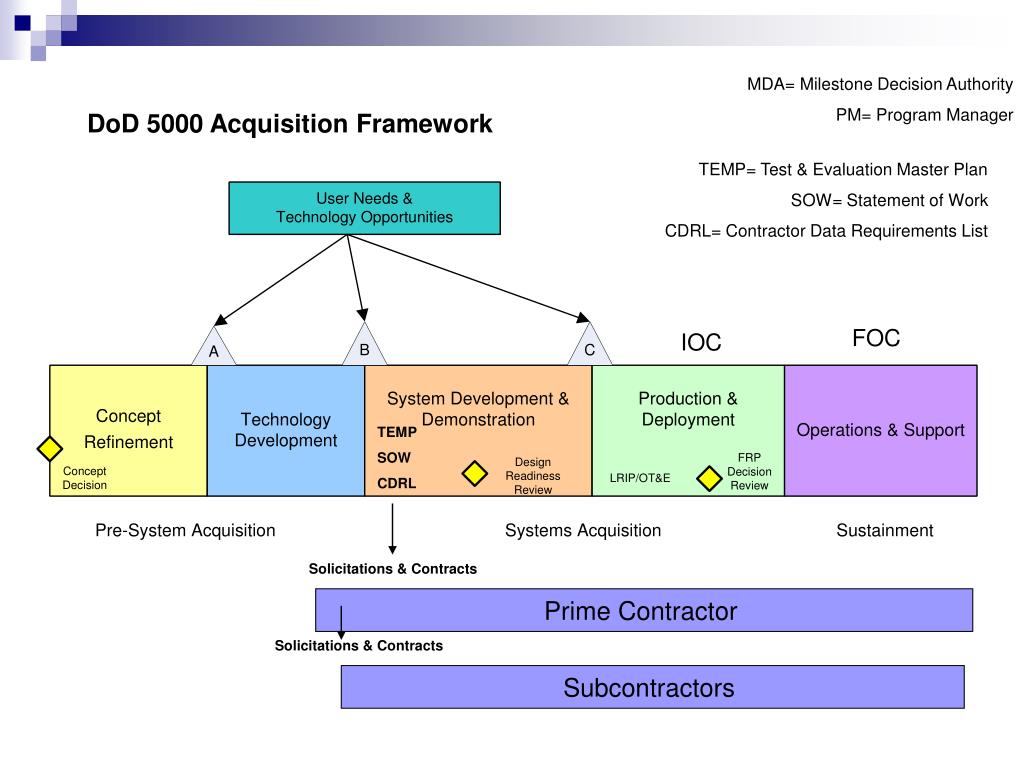 MDA= Milestone Decision Authority

PM= Program Manager

DoD 5000 Acquisition Framework

TEMP= Test & Evaluation Master Plan

SOW= Statement of Work

CDRL= Contractor Data Requirements List

User Needs & Technology Opportunities

A

B

C

IOC

FOC

Concept Refinement

Concept Decision

Technology Development

System Development & Demonstration

TEMP

SOW

CDRL

Design Readiness Review

Production & Deployment

LRIP/OT&E

FRP Decision Review

Operations & Support

Pre-System Acquisition

Systems Acquisition

Sustainment

Solicitations & Contracts

Prime Contractor

Solicitations & Contracts

Subcontractors